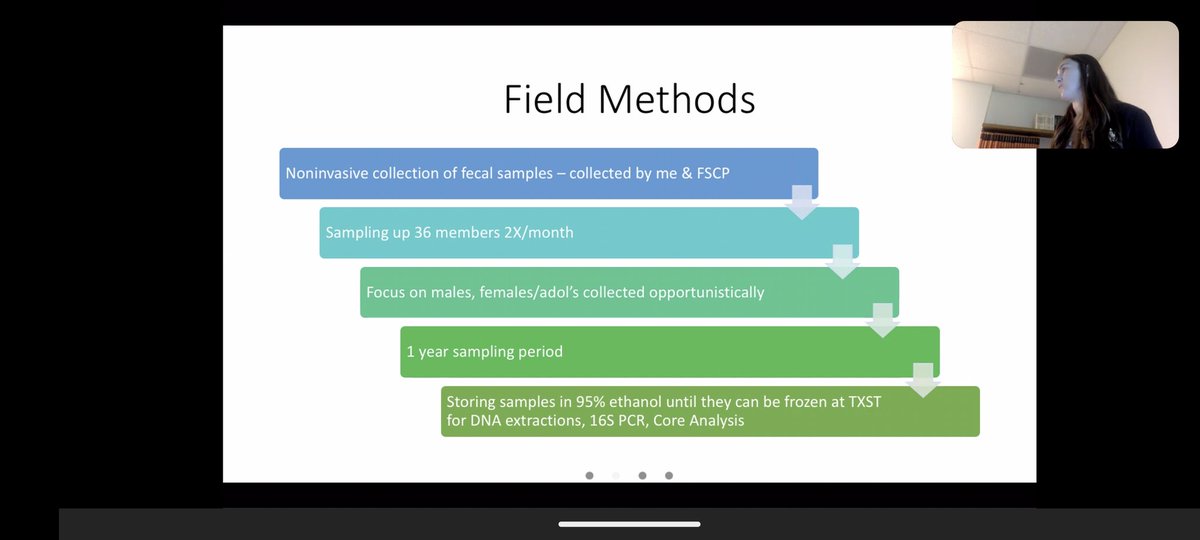 Field Methods

Noninvasive collection of fecal samples – collected by me & FSCP

Sampling up 36 members 2X/month

Focus on males, females/adol's collected opportunistically

1 year sampling period

Storing samples in 95% ethanol until they can be frozen at TXST for DNA extractions, 16S PCR, Core Analysis